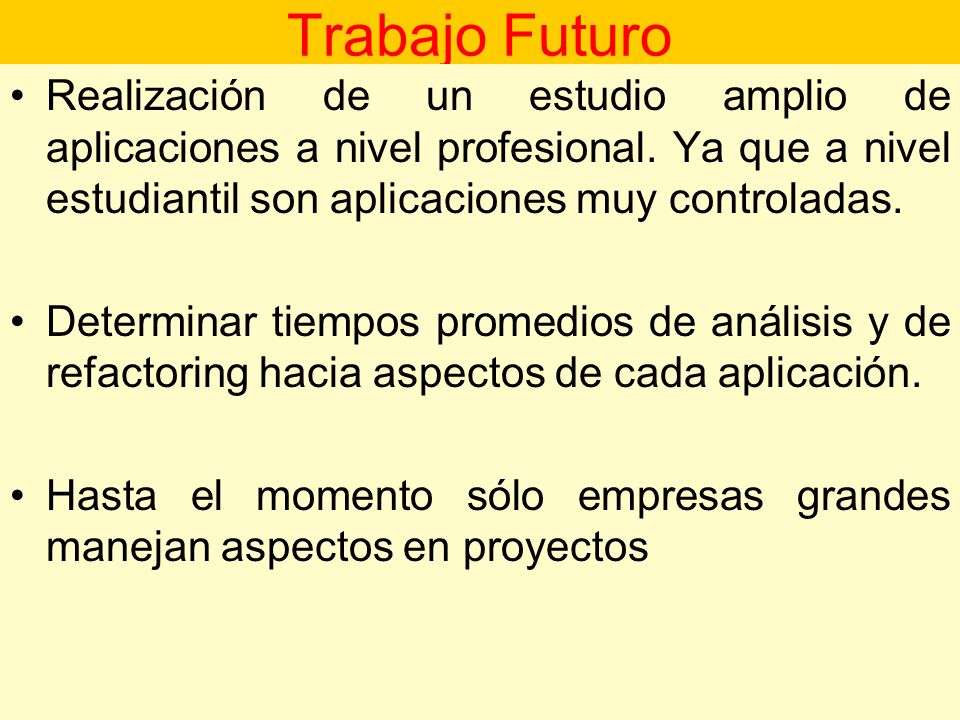 Trabajo Futuro

• Realización de un estudio amplio de aplicaciones a nivel profesional. Ya que a nivel estudiantil son aplicaciones muy controladas.

• Determinar tiempos promedios de análisis y de refactoring hacia aspectos de cada aplicación.

• Hasta el momento sólo empresas grandes manejan aspectos en proyectos